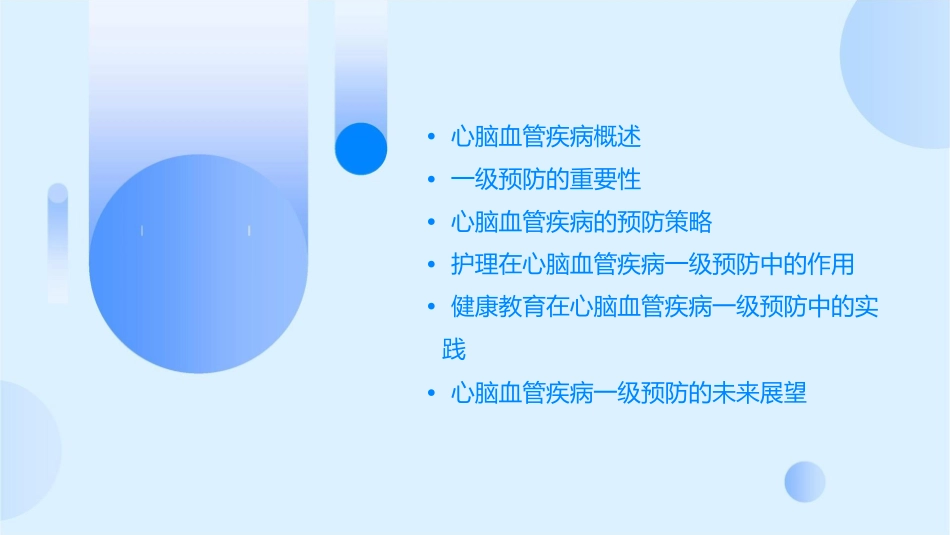 • 心脑血管疾病概述
• 一级预防的重要性
• 心脑血管疾病的预防策略
• 护理在心脑血管疾病一级预防中的作用
• 健康教育在心脑血管疾病一级预防中的实践
• 心脑血管疾病一级预防的未来展望